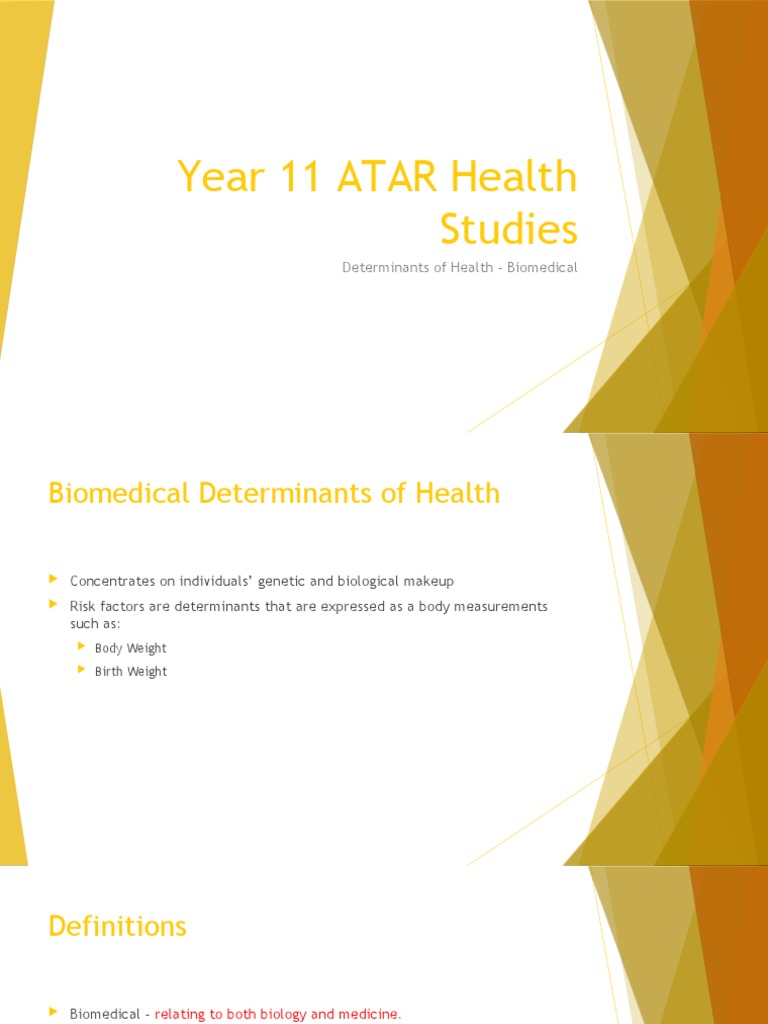 Year 11 ATAR Health Studies

Determinants of Health - Biomedical

Biomedical Determinants of Health

Concentrates on individuals' genetic and biological makeup

Risk factors are determinants that are expressed as a body measurements such as:

Body Weight

Birth Weight

Definitions

Biomedical - relating to both biology and medicine.